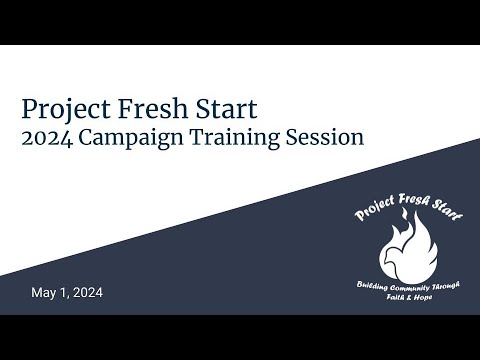 Project Fresh Start
2024 Campaign Training Session

May 1, 2024

Project Fresh Start

Building Community Through Faith & Hope